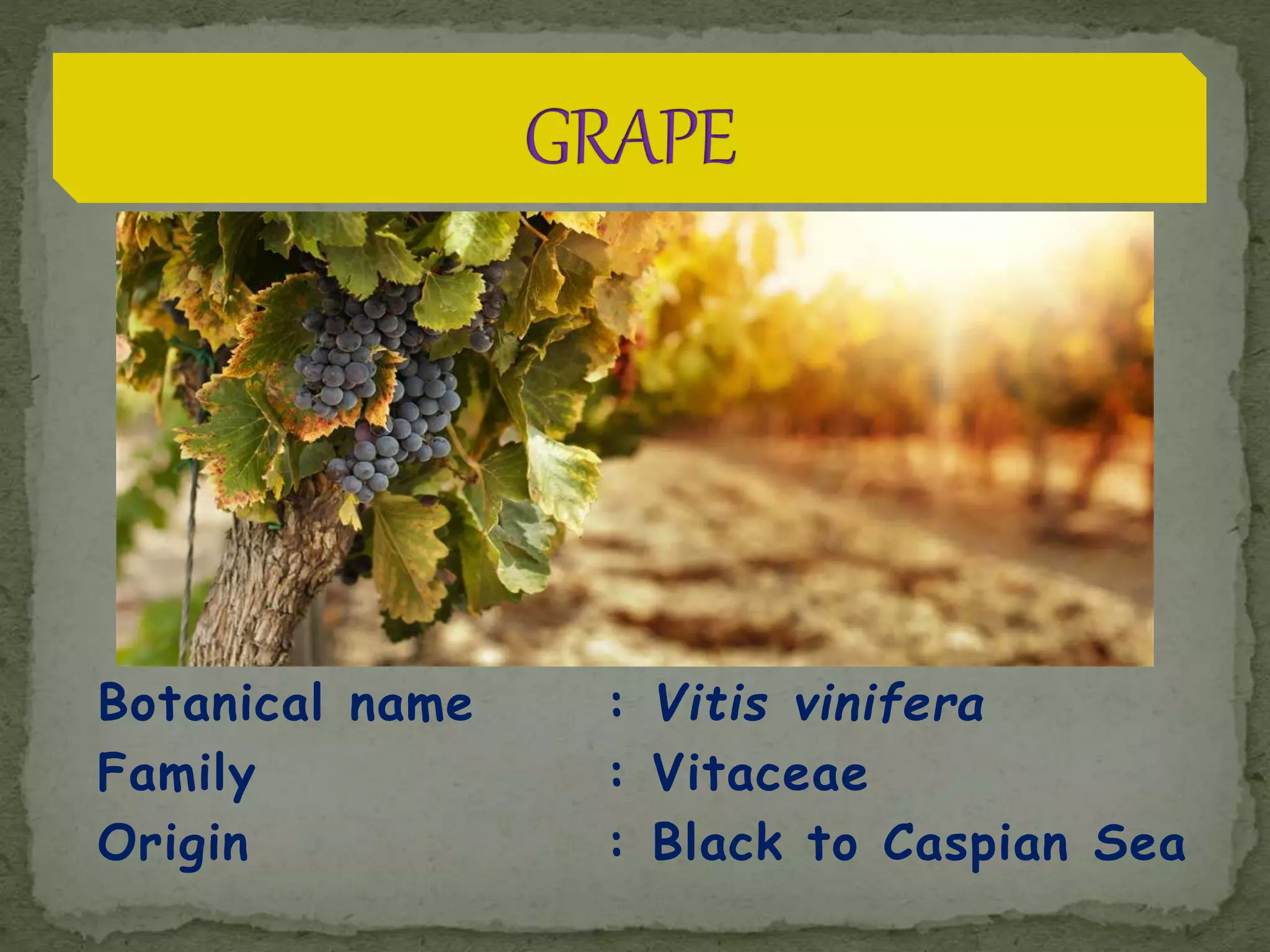 GRAPE

Botanical name : Vitis vinifera
Family : Vitaceae
Origin : Black to Caspian Sea